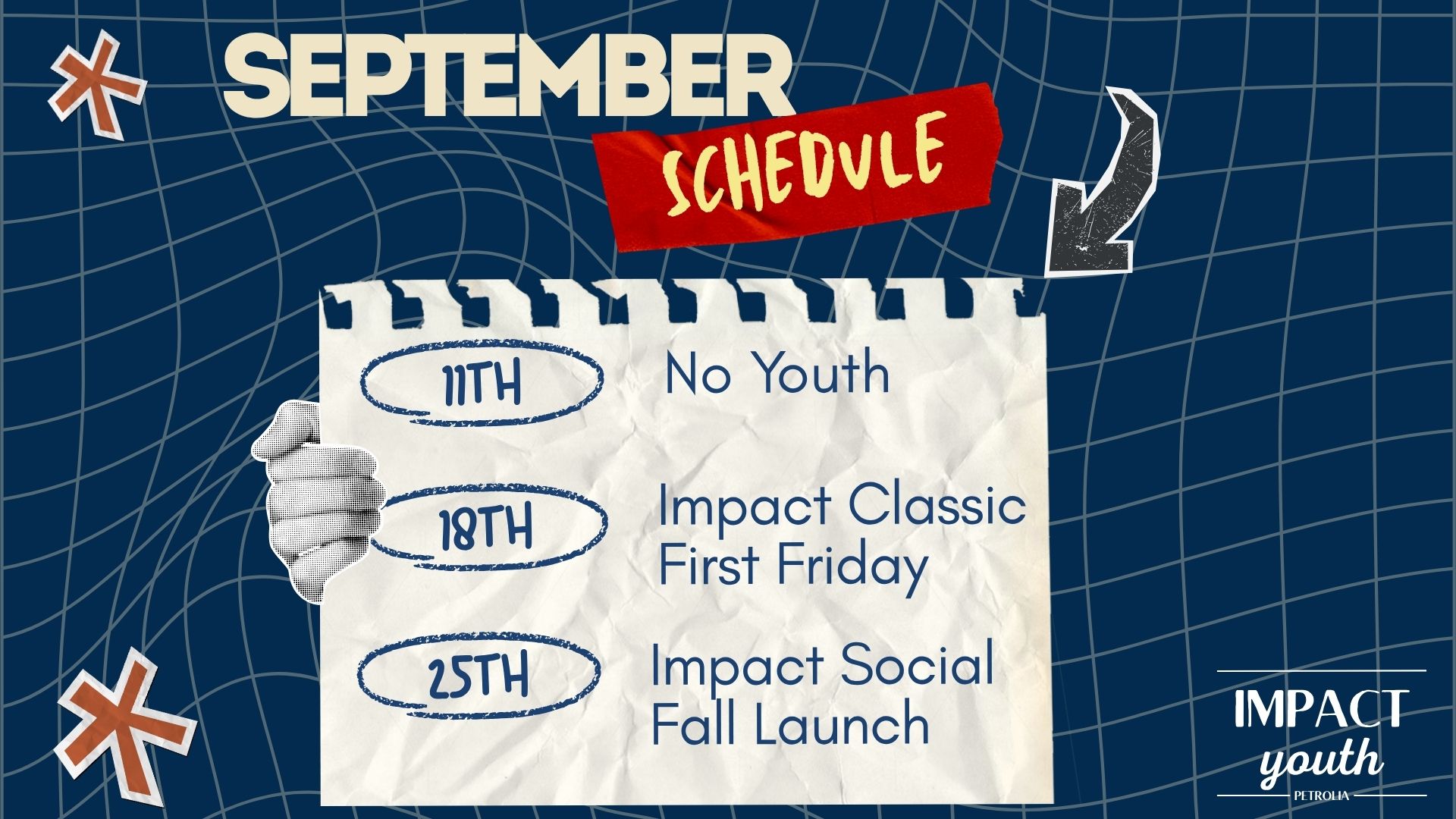 SEPTEMBER

SCHEDULE

11TH

No Youth

18TH

Impact Classic
First Friday

25TH

Impact Social
Fall Launch

IMPACT
youth
PETROLIA